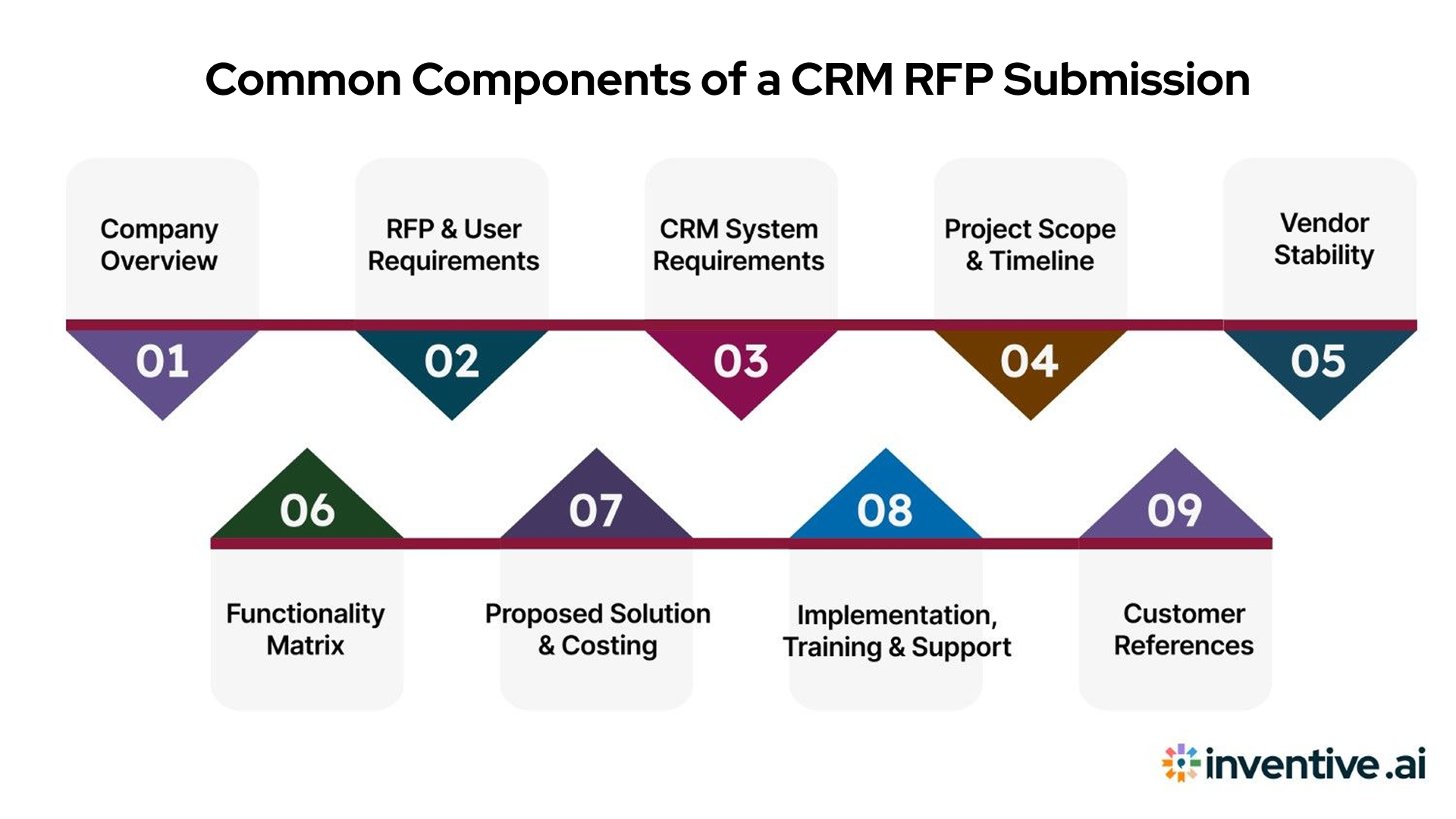 Common Components of a CRM RFP Submission

Company Overview

01

RFP & User Requirements

02

CRM System Requirements

03

Project Scope & Timeline

04

Vendor Stability

05

06

Functionality Matrix

07

Proposed Solution & Costing

08

Implementation, Training & Support

09

Customer References

inventive.ai